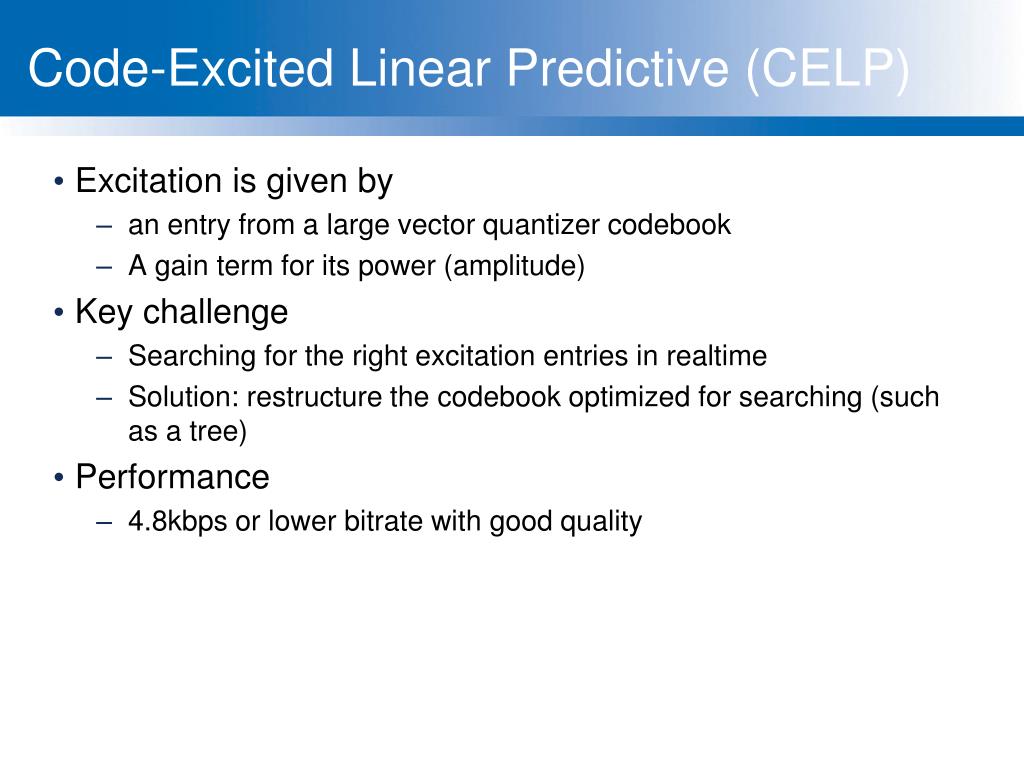 Code-Excited Linear Predictive (CELP)

• Excitation is given by
– an entry from a large vector quantizer codebook
– A gain term for its power (amplitude)
• Key challenge
– Searching for the right excitation entries in realtime
– Solution: restructure the codebook optimized for searching (such as a tree)
• Performance
– 4.8kbps or lower bitrate with good quality